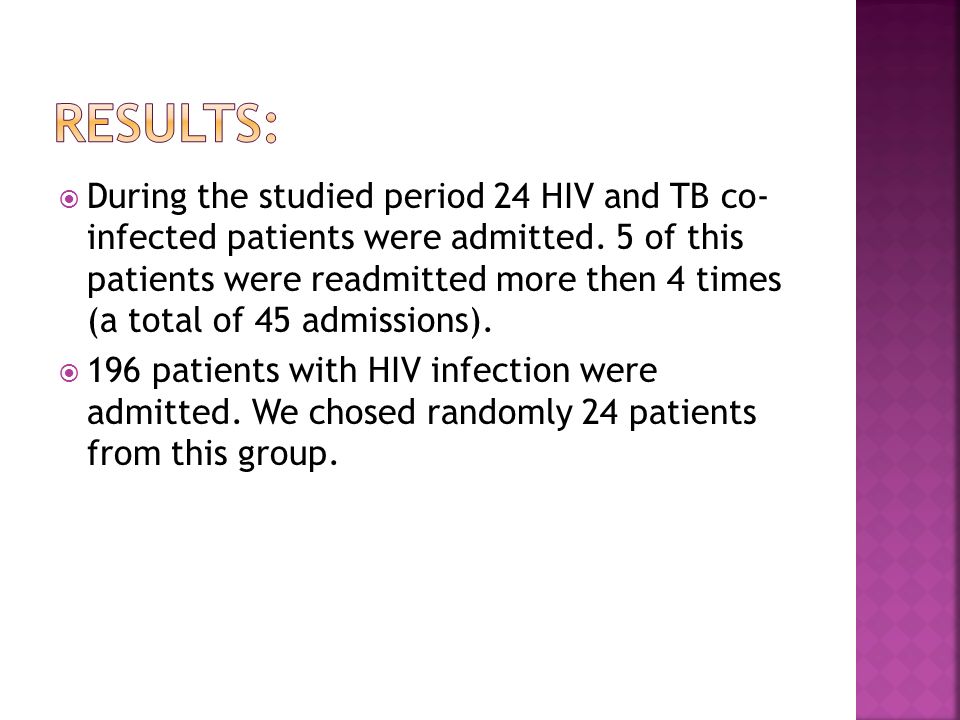 RESULTS:

During the studied period 24 HIV and TB co-infected patients were admitted. 5 of this patients were readmitted more then 4 times (a total of 45 admissions).

196 patients with HIV infection were admitted. We chosed randomly 24 patients from this group.